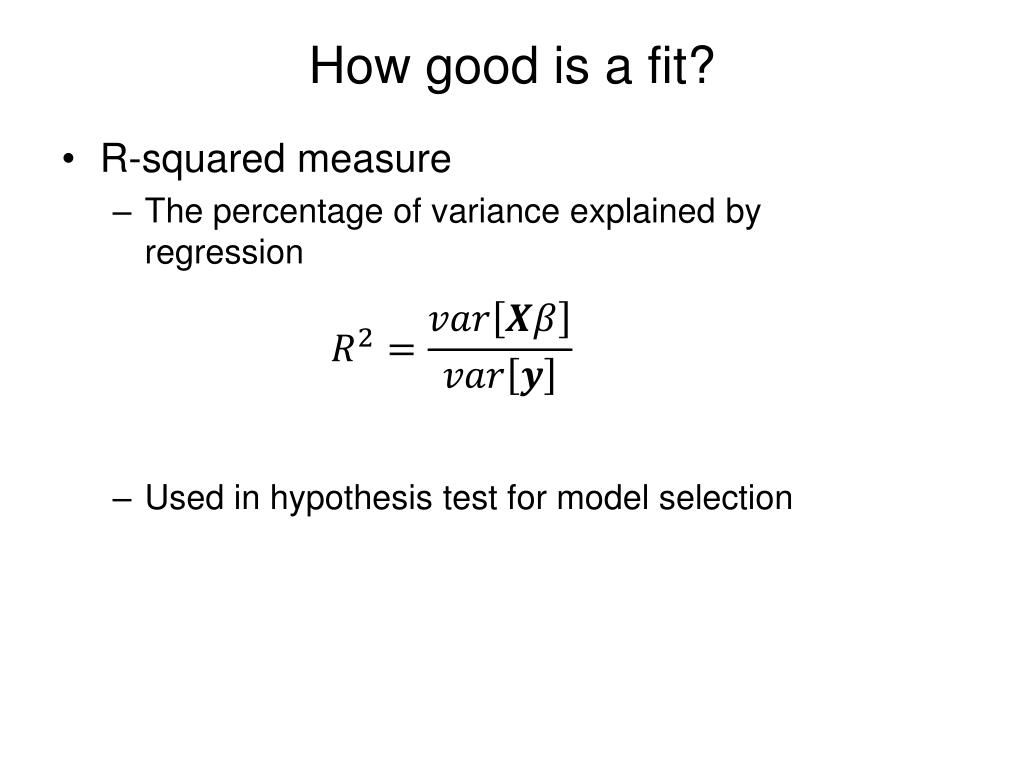 How good is a fit?

• R-squared measure
– The percentage of variance explained by regression

$R^2 = \frac{var[\boldsymbol{X}\beta]}{var[\boldsymbol{y}]}$

– Used in hypothesis test for model selection